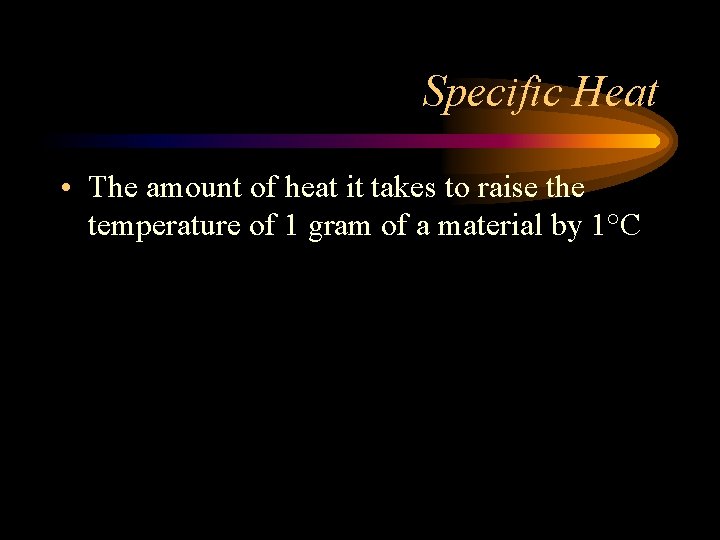 Specific Heat

• The amount of heat it takes to raise the temperature of 1 gram of a material by 1°C